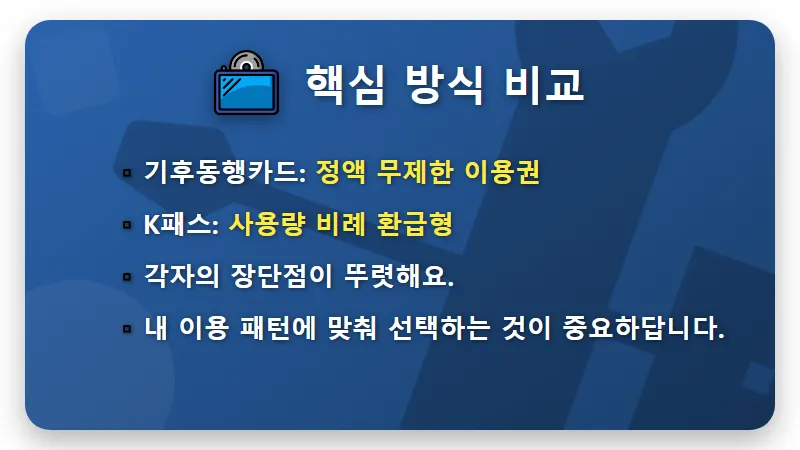 핵심 방식 비교

▪ 기후동행카드: 정액 무제한 이용권

▪ K패스: 사용량 비례 환급형

▪ 각자의 장단점이 뚜렷해요.

▪ 내 이용 패턴에 맞춰 선택하는 것이 중요하답니다.